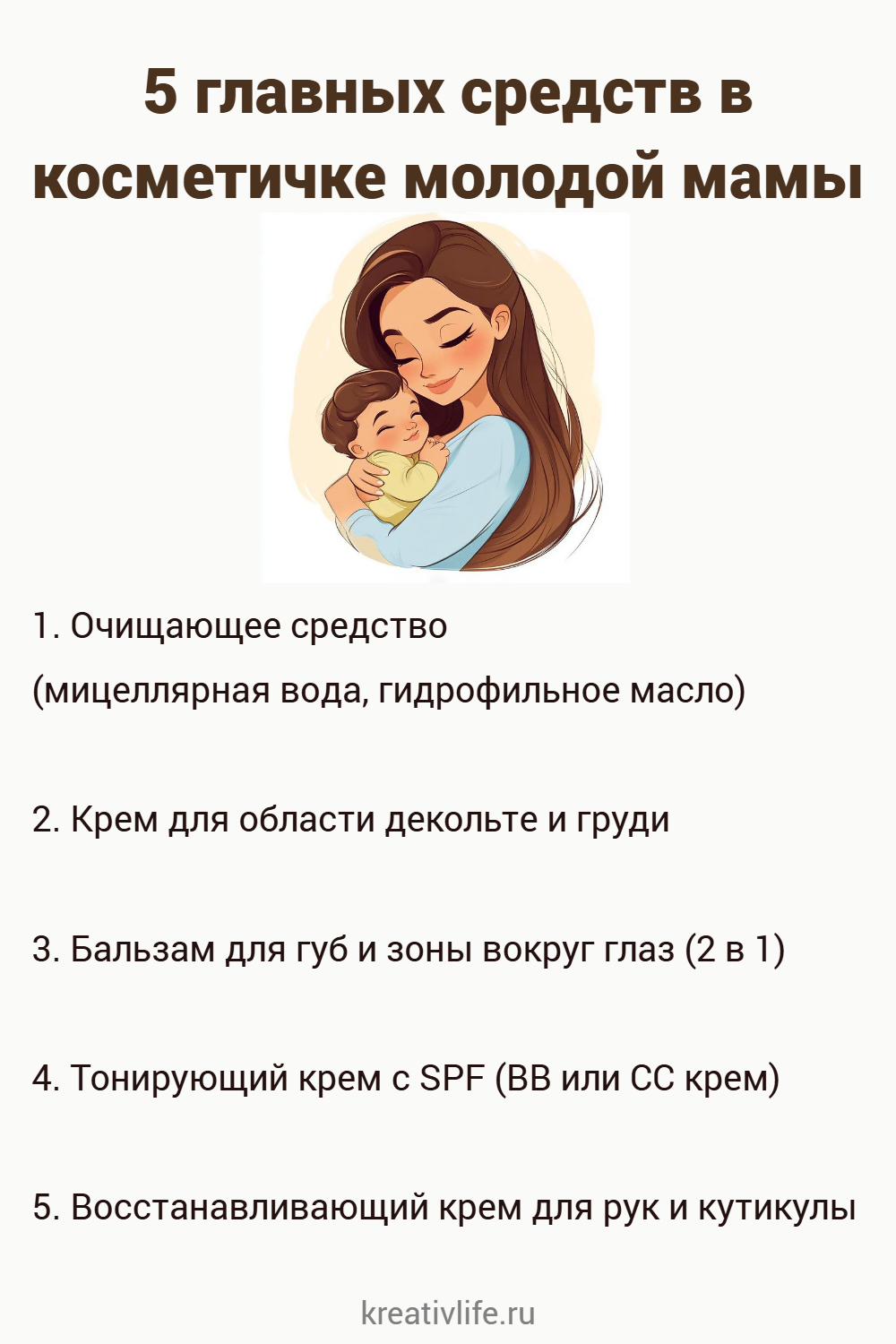 5 главных средств в косметичке молодой мамы

1. Очищающее средство
(мицеллярная вода, гидрофильное масло)

2. Крем для области декольте и груди

3. Бальзам для губ и зоны вокруг глаз (2 в 1)

4. Тонирующий крем с SPF (BB или CC крем)

5. Восстанавливающий крем для рук и кутикулы

kreativlife.ru